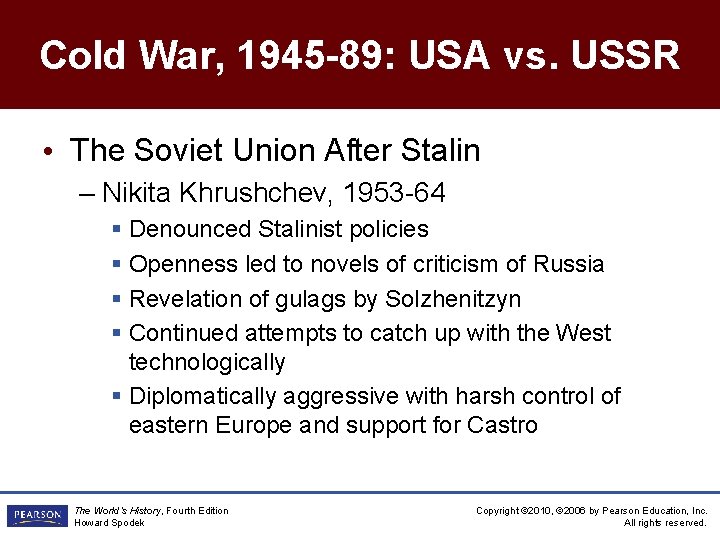 Cold War, 1945-89: USA vs. USSR

• The Soviet Union After Stalin
– Nikita Khrushchev, 1953-64
▪ Denounced Stalinist policies
▪ Openness led to novels of criticism of Russia
▪ Revelation of gulags by Solzhenitzyn
▪ Continued attempts to catch up with the West technologically
▪ Diplomatically aggressive with harsh control of eastern Europe and support for Castro

PEARSON
The World's History, Fourth Edition
Howard Spodek

Copyright ©2010, ©2006 by Pearson Education, Inc.
All rights reserved.